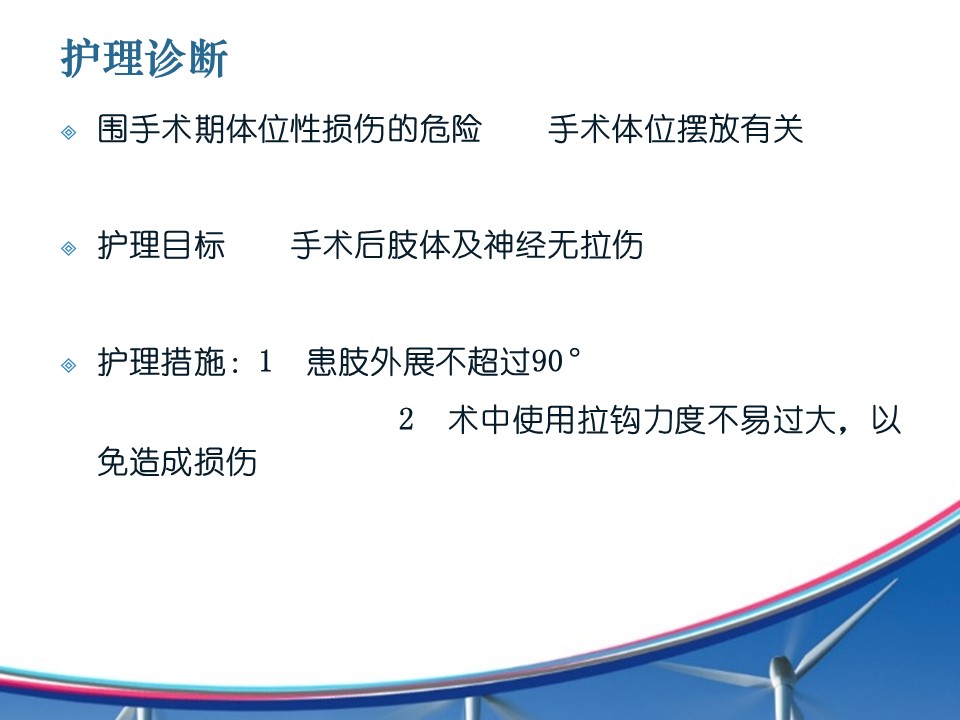 护理诊断

围手术期体位性损伤的危险　　手术体位摆放有关

护理目标　　手术后肢体及神经无拉伤

护理措施：1　患肢外展不超过90°

2　术中使用拉钩力度不易过大，以免造成损伤